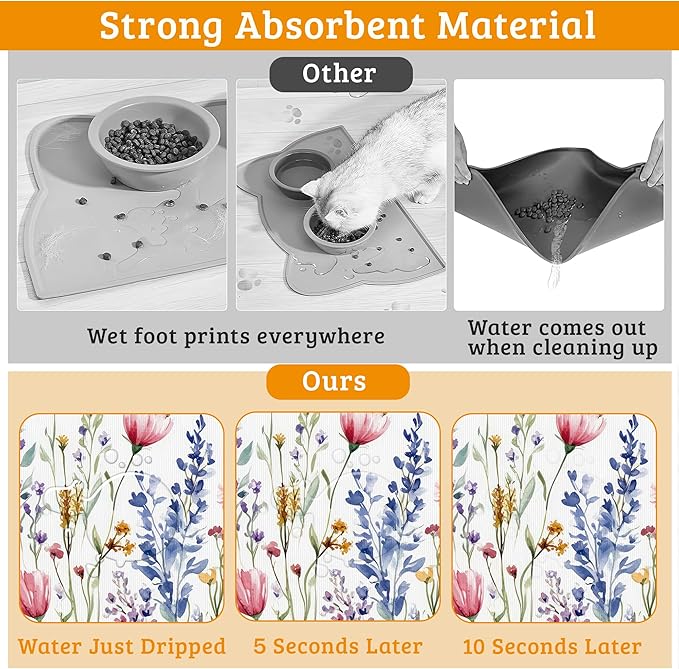 Strong Absorbent Material

Other

Wet foot prints everywhere

Water comes out when cleaning up

Ours

Water Just Dripped

5 Seconds Later

10 Seconds Later